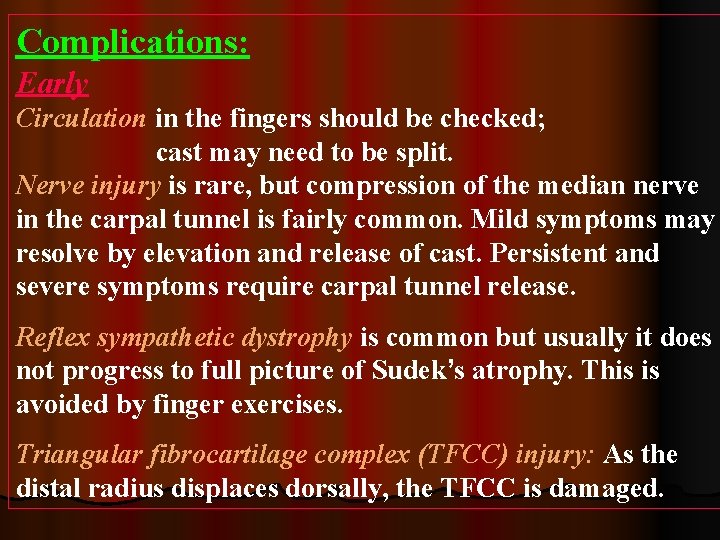 Complications:
Early
Circulation in the fingers should be checked; cast may need to be split.
Nerve injury is rare, but compression of the median nerve in the carpal tunnel is fairly common. Mild symptoms may resolve by elevation and release of cast. Persistent and severe symptoms require carpal tunnel release.

Reflex sympathetic dystrophy is common but usually it does not progress to full picture of Sudek's atrophy. This is avoided by finger exercises.

Triangular fibrocartilage complex (TFCC) injury: As the distal radius displaces dorsally, the TFCC is damaged.